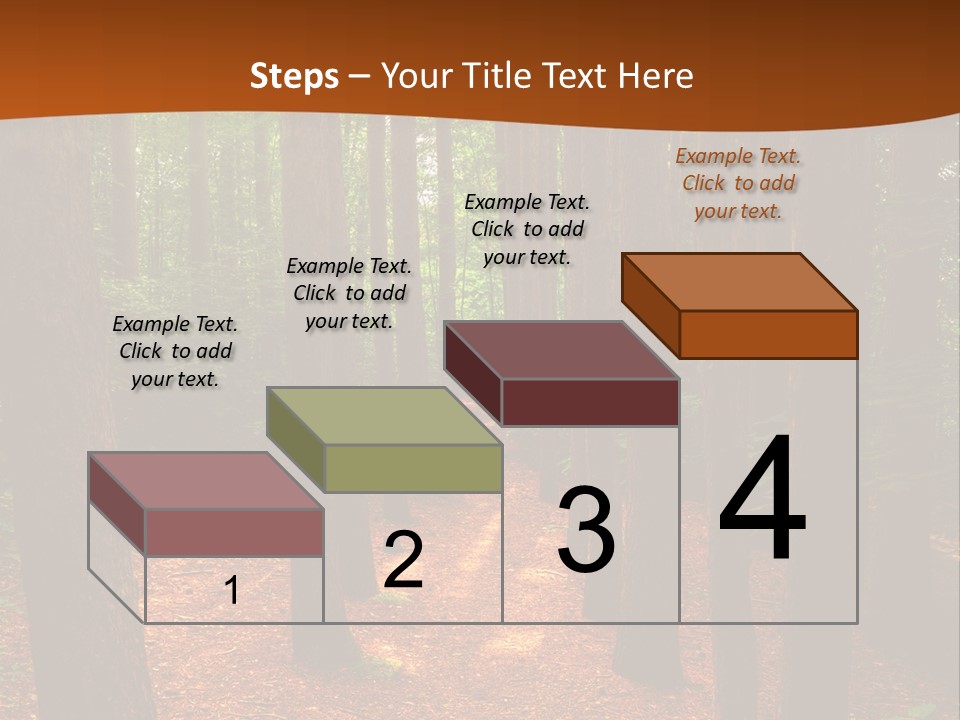 Steps – Your Title Text Here

Example Text. Click to add your text.

Example Text. Click to add your text.

Example Text. Click to add your text.

Example Text. Click to add your text.

1

2

3

4